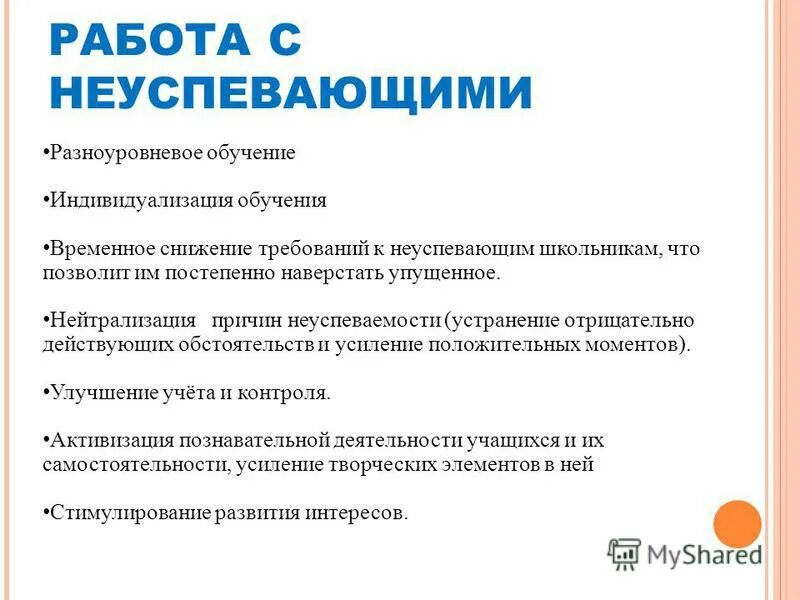 РАБОТА С НЕУСПЕВАЮЩИМИ

•Разноуровневое обучение

•Индивидуализация обучения

•Временное снижение требований к неуспевающим школьникам, что позволит им постепенно наверстать упущенное.

•Нейтрализация причин неуспеваемости (устранение отрицательно действующих обстоятельств и усиление положительных моментов).

•Улучшение учёта и контроля.

•Активизация познавательной деятельности учащихся и их самостоятельности, усиление творческих элементов в ней

•Стимулирование развития интересов.

MyShared